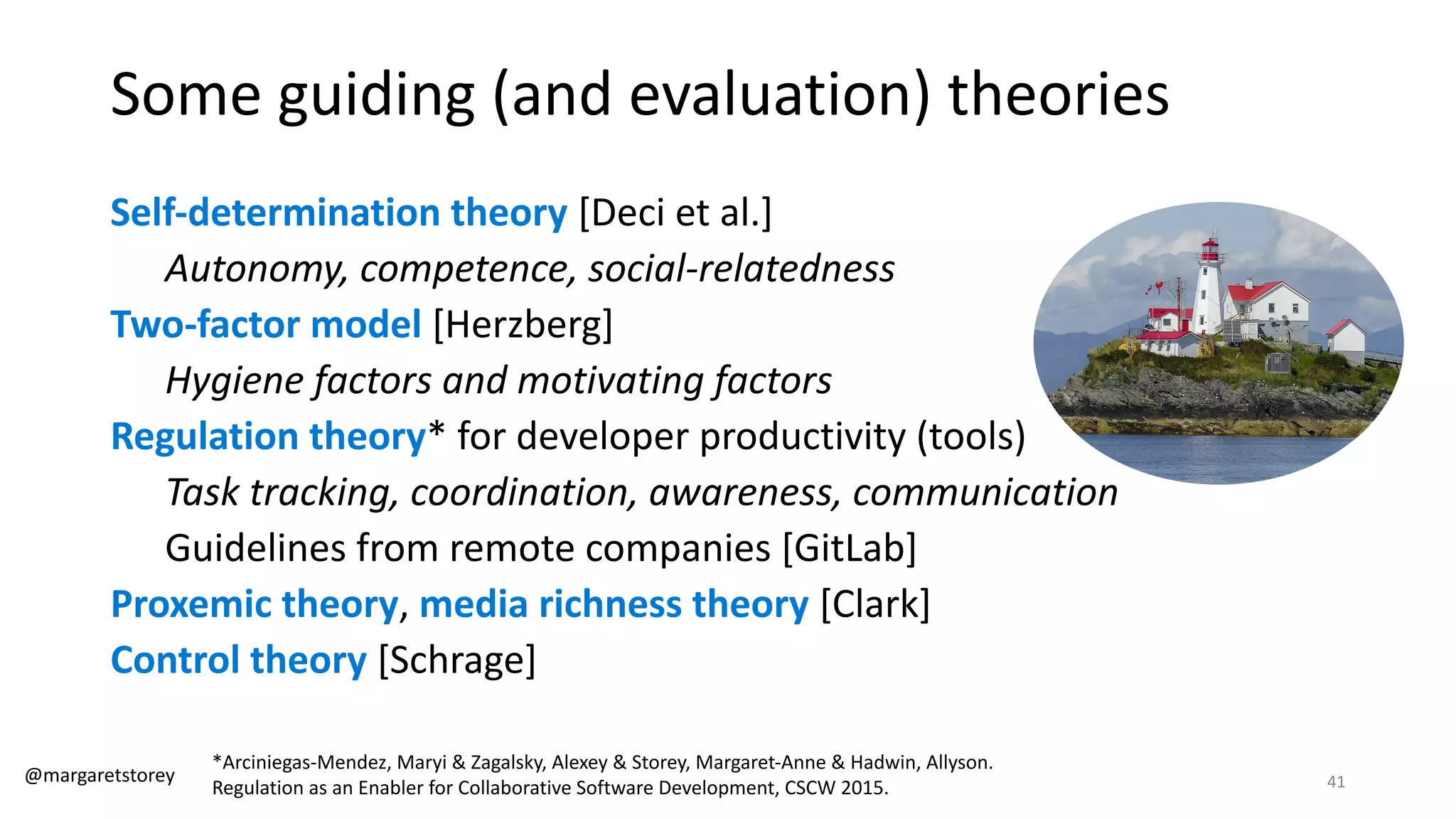 Some guiding (and evaluation) theories

Self-determination theory [Deci et al.]

Autonomy, competence, social-relatedness

Two-factor model [Herzberg]

Hygiene factors and motivating factors

Regulation theory* for developer productivity (tools)

Task tracking, coordination, awareness, communication

Guidelines from remote companies [GitLab]

Proxemic theory, media richness theory [Clark]

Control theory [Schrage]

@margaretstorey

*Arciniegas-Mendez, Maryi & Zagalsky, Alexey & Storey, Margaret-Anne & Hadwin, Allyson. Regulation as an Enabler for Collaborative Software Development, CSCW 2015.

41